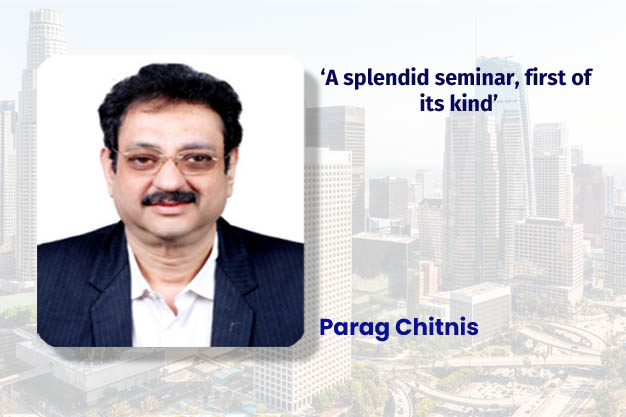 ‘A splendid seminar, first of its kind’

Parag Chitnis